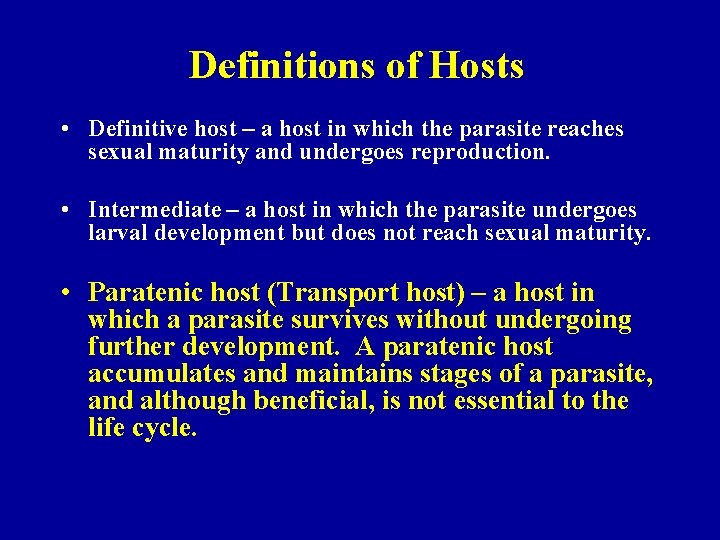 Definitions of Hosts

• Definitive host – a host in which the parasite reaches sexual maturity and undergoes reproduction.

• Intermediate – a host in which the parasite undergoes larval development but does not reach sexual maturity.

• Paratenic host (Transport host) – a host in which a parasite survives without undergoing further development. A paratenic host accumulates and maintains stages of a parasite, and although beneficial, is not essential to the life cycle.